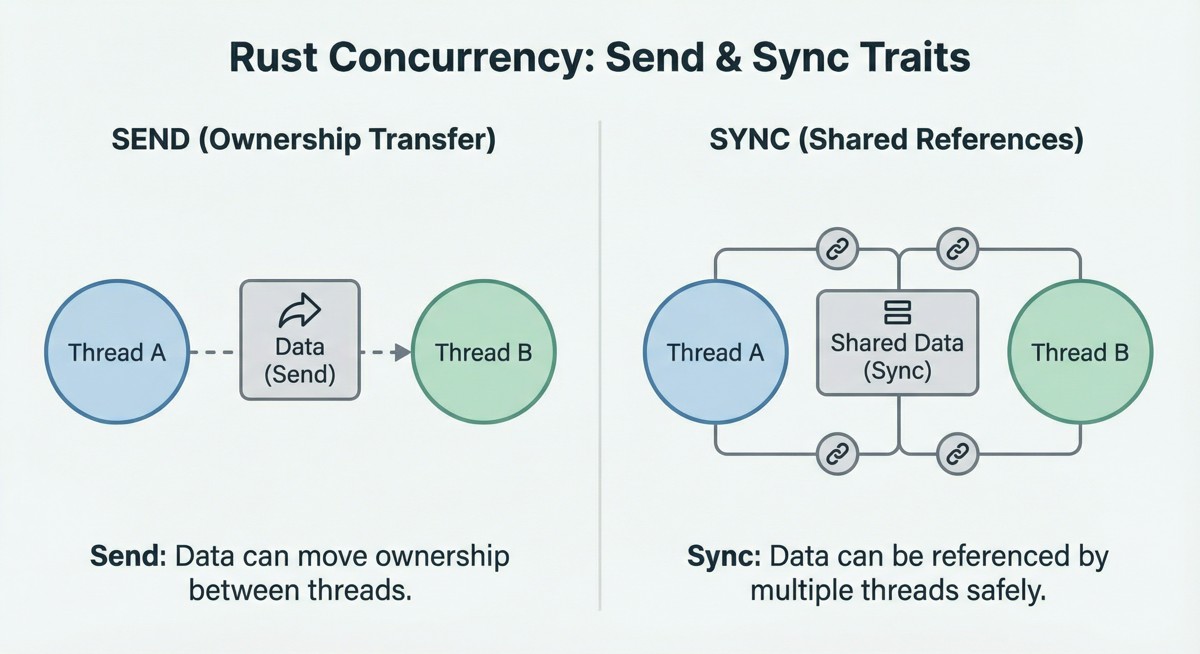 Rust Concurrency: Send & Sync Traits

SEND (Ownership Transfer)

Thread A

Data (Send)

Thread B

Send: Data can move ownership between threads.

SYNC (Shared References)

Thread A

Shared Data (Sync)

Thread B

Sync: Data can be referenced by multiple threads safely.